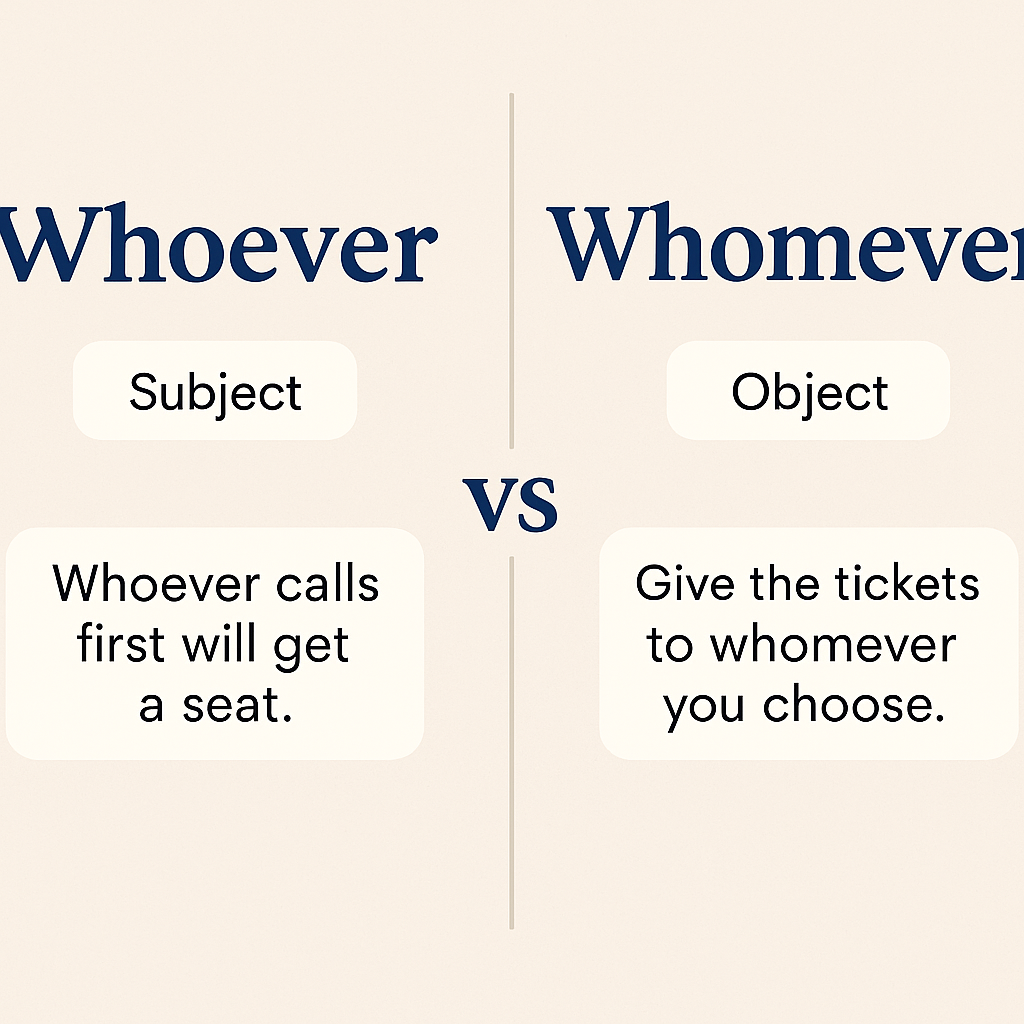 Whoever

Subject

Whoever calls first will get a seat.

VS

Whomever

Object

Give the tickets to whomever you choose.